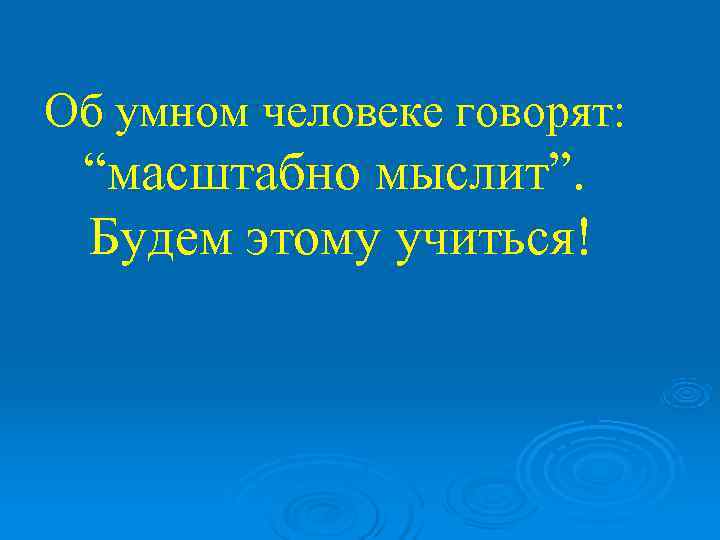 Об умном человеке говорят: “масштабно мыслит”. Будем этому учиться!